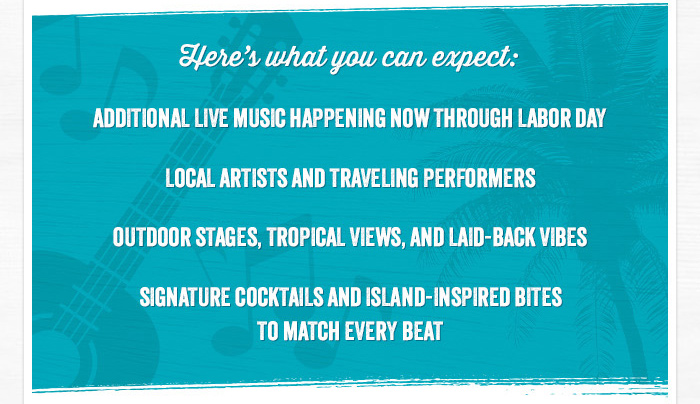 Here's what you can expect:

ADDITIONAL LIVE MUSIC HAPPENING NOW THROUGH LABOR DAY

LOCAL ARTISTS AND TRAVELING PERFORMERS

OUTDOOR STAGES, TROPICAL VIEWS, AND LAID-BACK VIBES

SIGNATURE COCKTAILS AND ISLAND-INSPIRED BITES TO MATCH EVERY BEAT